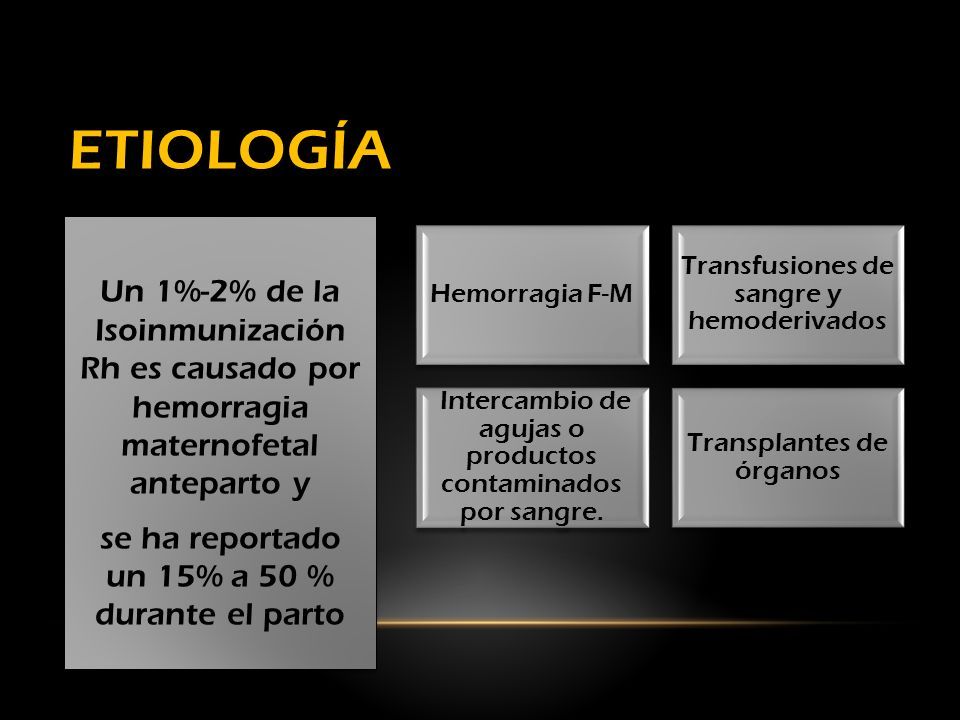 ETIOLOGÍA

Un 1%-2% de la Isoinmunización Rh es causado por hemorragia maternofetal anteparto y

se ha reportado un 15% a 50 % durante el parto

Hemorragia F-M

Transfusiones de sangre y hemoderivados

Intercambio de agujas o productos contaminados por sangre.

Transplantes de órganos